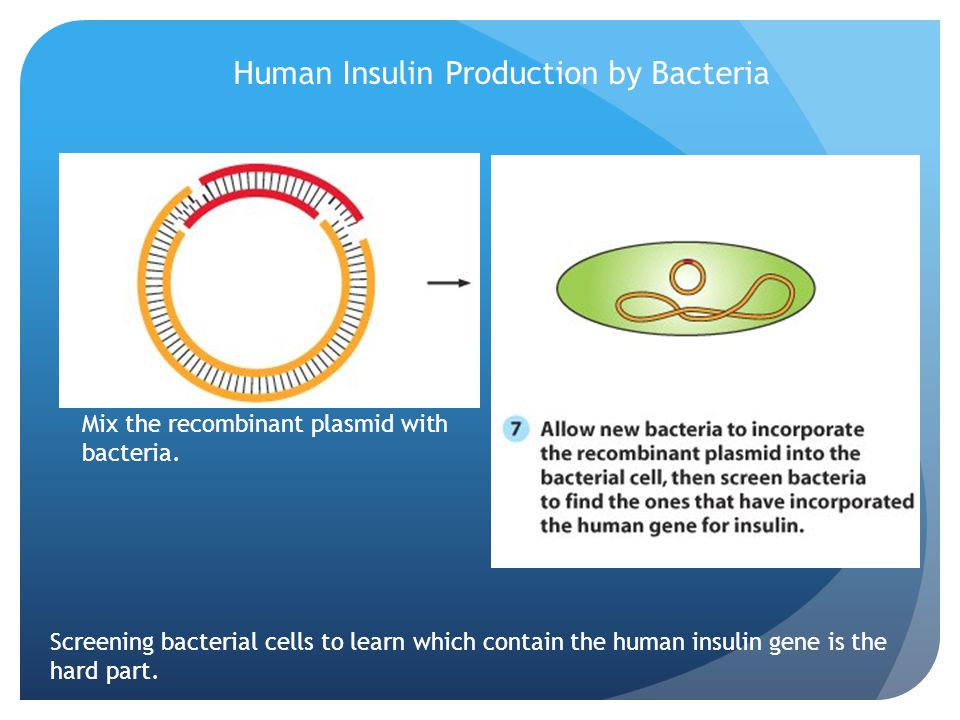 Human Insulin Production by Bacteria

Mix the recombinant plasmid with bacteria.

7 Allow new bacteria to incorporate the recombinant plasmid into the bacterial cell, then screen bacteria to find the ones that have incorporated the human gene for insulin.

Screening bacterial cells to learn which contain the human insulin gene is the hard part.